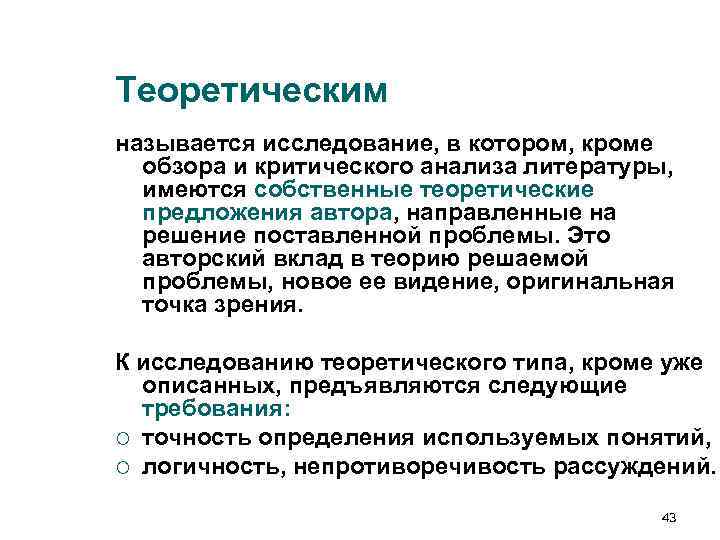 Теоретическим

называется исследование, в котором, кроме обзора и критического анализа литературы, имеются собственные теоретические предложения автора, направленные на решение поставленной проблемы. Это авторский вклад в теорию решаемой проблемы, новое ее видение, оригинальная точка зрения.

К исследованию теоретического типа, кроме уже описанных, предъявляются следующие требования:
○ точность определения используемых понятий,
○ логичность, непротиворечивость рассуждений.

43